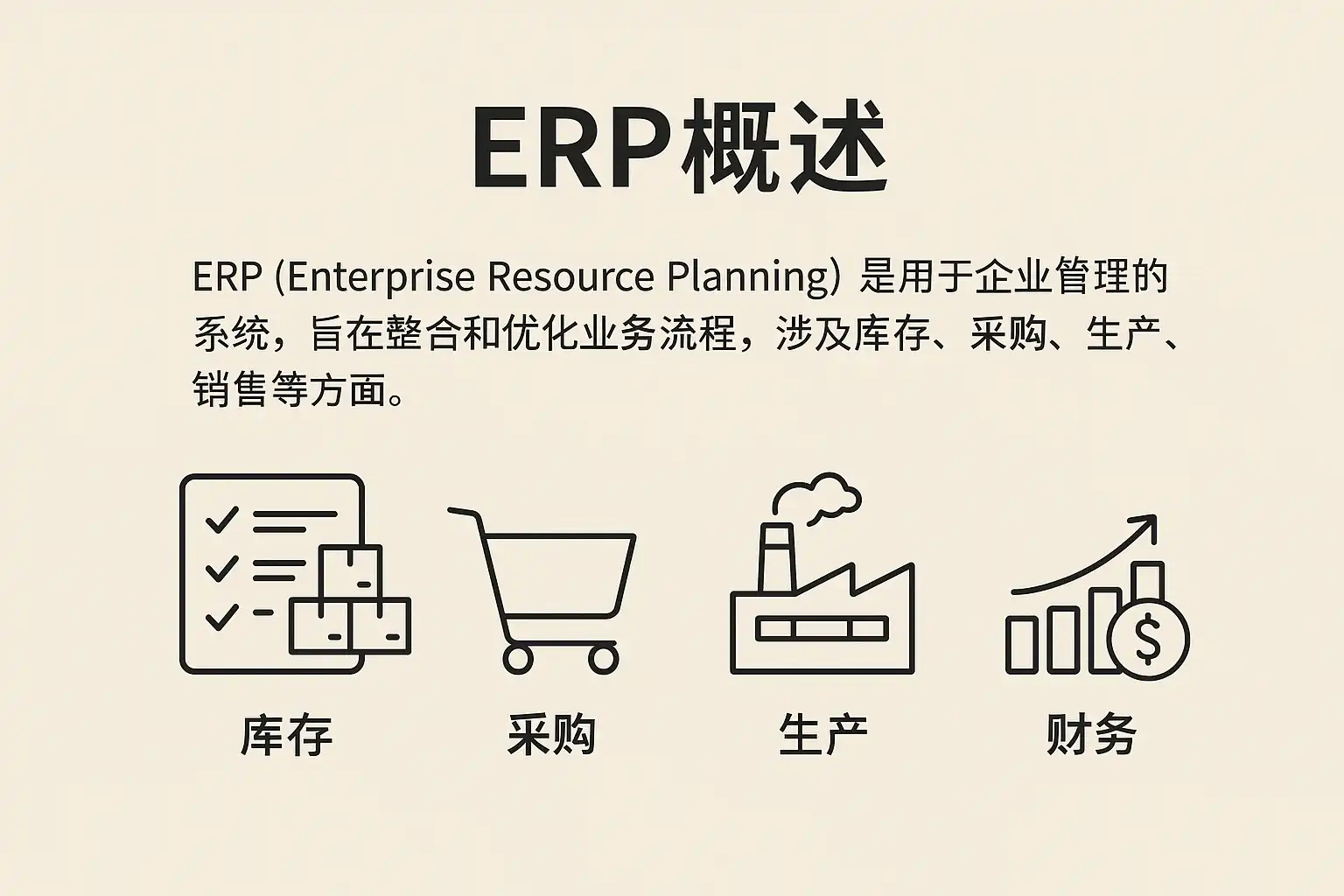 ERP概述

ERP (Enterprise Resource Planning) 是用于企业管理的系统，旨在整合和优化业务流程，涉及库存、采购、生产、销售等方面。

库存

采购

生产

财务